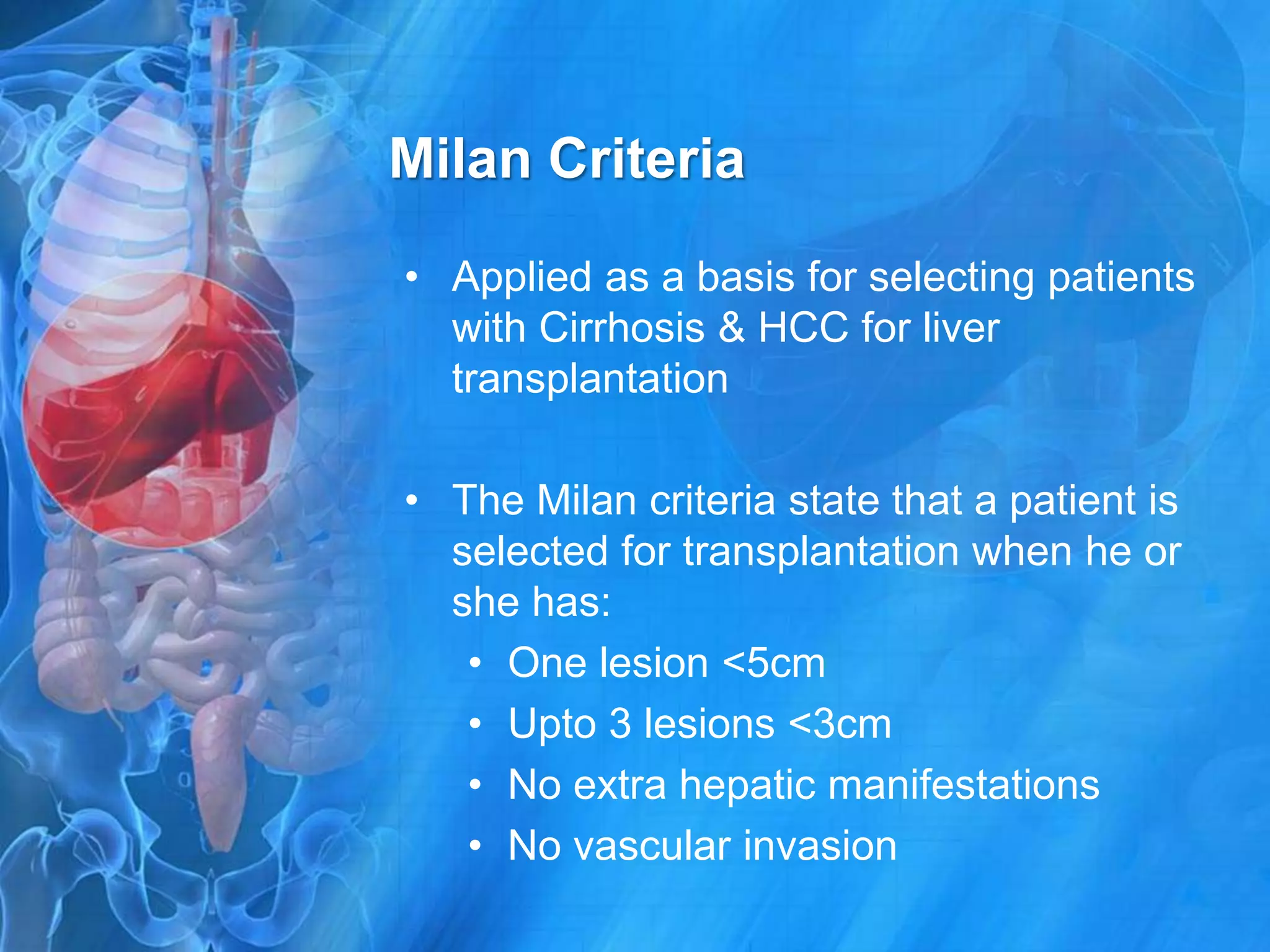 Milan Criteria

• Applied as a basis for selecting patients with Cirrhosis & HCC for liver transplantation

• The Milan criteria state that a patient is selected for transplantation when he or she has:
  • One lesion <5cm
  • Upto 3 lesions <3cm
  • No extra hepatic manifestations
  • No vascular invasion